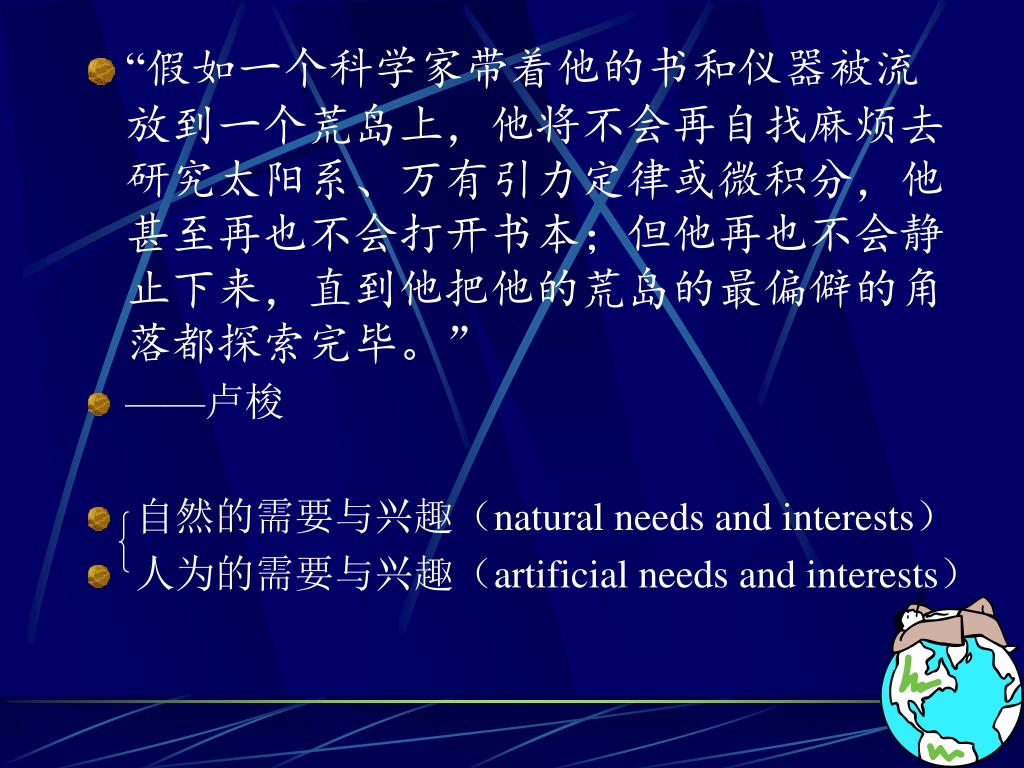 “假如一个科学家带着他的书和仪器被流放到一个荒岛上，他将不会再自找麻烦去研究太阳系、万有引力定律或微积分，他甚至再也不会打开书本；但他再也不会静止下来，直到他把他的荒岛的最偏僻的角落都探索完毕。”

——卢梭

自然的需要与兴趣（natural needs and interests）

人为的需要与兴趣（artificial needs and interests）